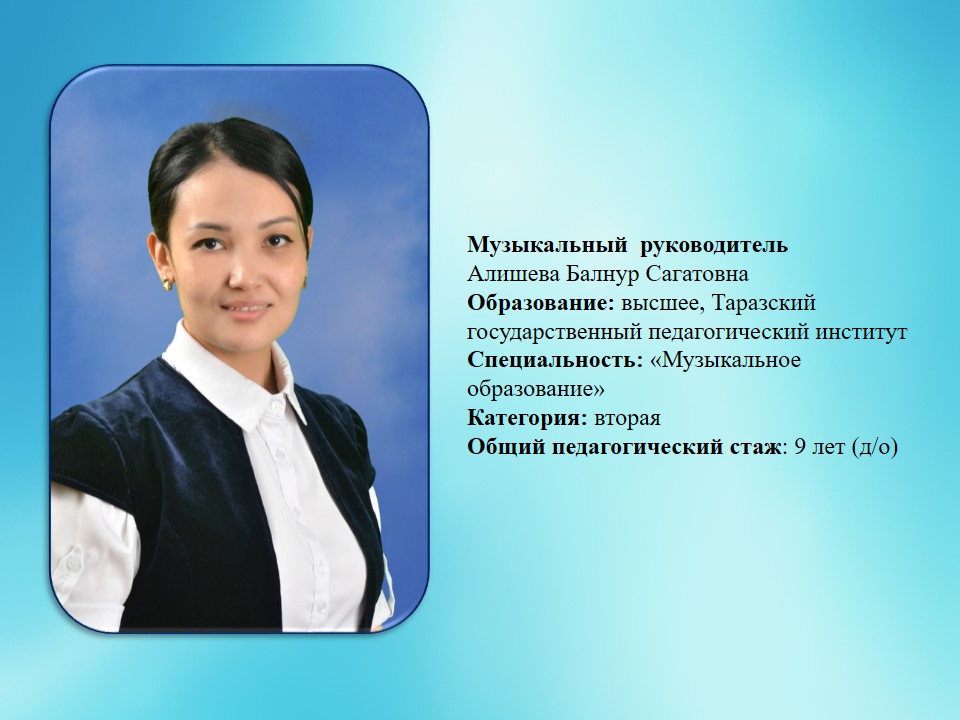 Музыкальный руководитель
Алишева Балнур Сагатовна
Образование: высшее, Таразский государственный педагогический институт
Специальность: «Музыкальное образование»
Категория: вторая
Общий педагогический стаж: 9 лет (д/о)